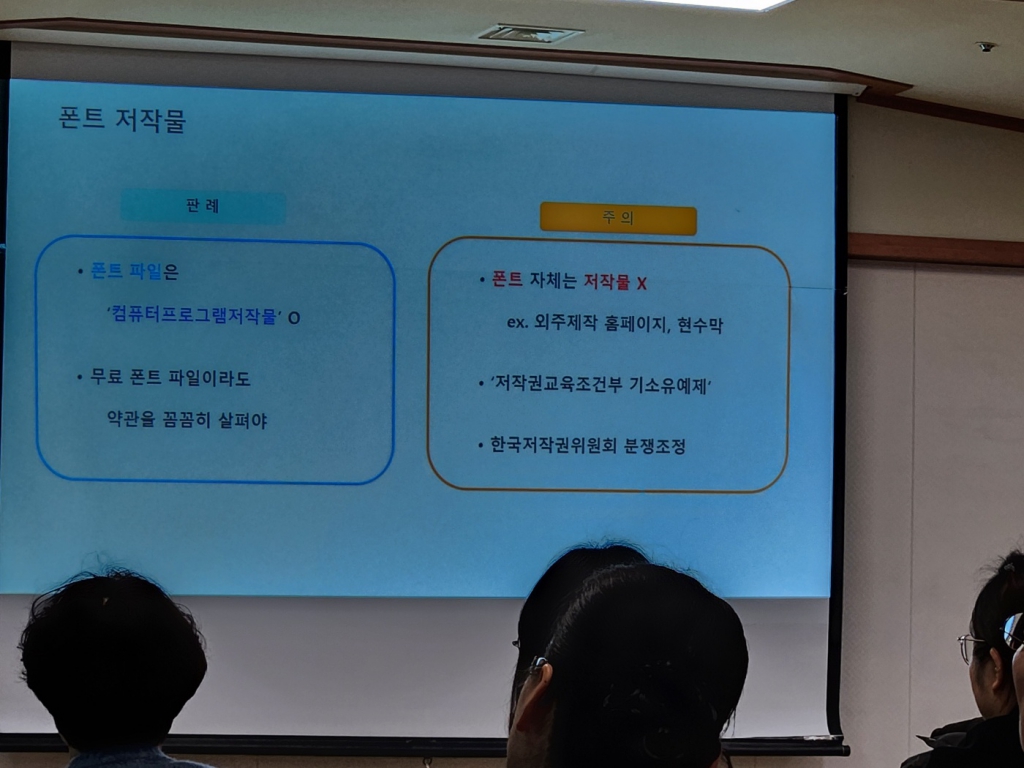 폰트 저작물

판 례

• 폰트 파일은
'컴퓨터프로그램저작물' O

• 무료 폰트 파일이라도
약관을 꼼꼼히 살펴야

주 의

• 폰트 자체는 저작물 X
ex. 외주제작 홈페이지, 현수막

• '저작권교육조건부 기소유예제'

• 한국저작권위원회 분쟁조정